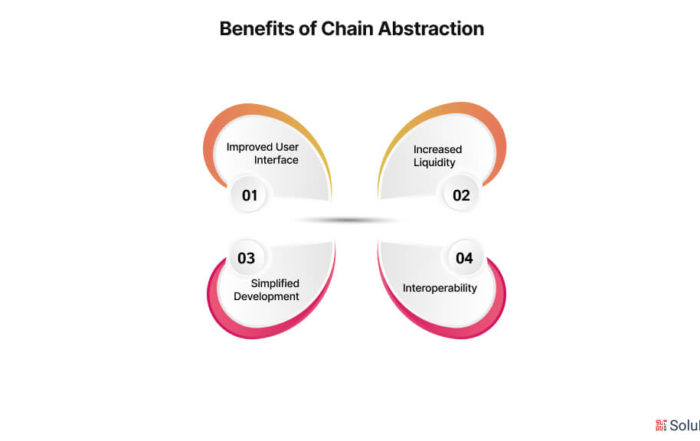 Benefits of Chain Abstraction

Improved User Interface
01

Increased Liquidity
02

03
Simplified Development

04
Interoperability

Solul